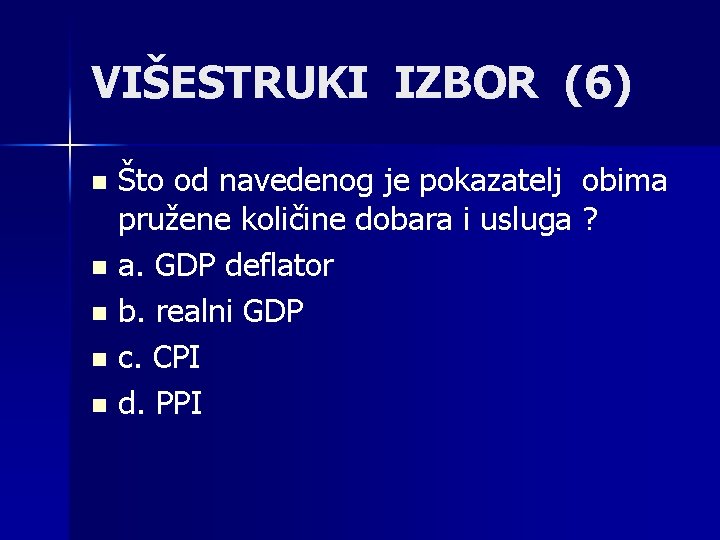 VIŠESTRUKI IZBOR (6)

Što od navedenog je pokazatelj obima pružene količine dobara i usluga ?

a. GDP deflator

b. realni GDP

c. CPI

d. PPI